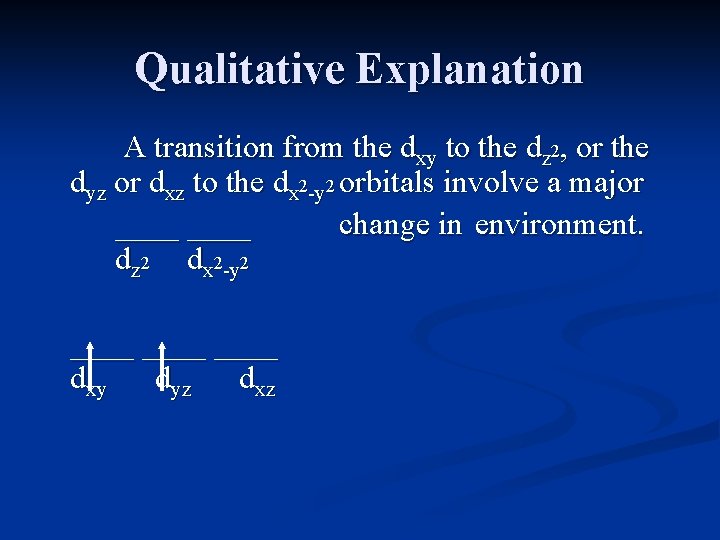 Qualitative Explanation

A transition from the $d_{xy}$ to the $d_{z^2}$, or the $d_{yz}$ or $d_{xz}$ to the $d_{x^2-y^2}$ orbitals involve a major change in environment.

$d_{z^2}$ $d_{x^2-y^2}$

$d_{xy}$ $d_{yz}$ $d_{xz}$